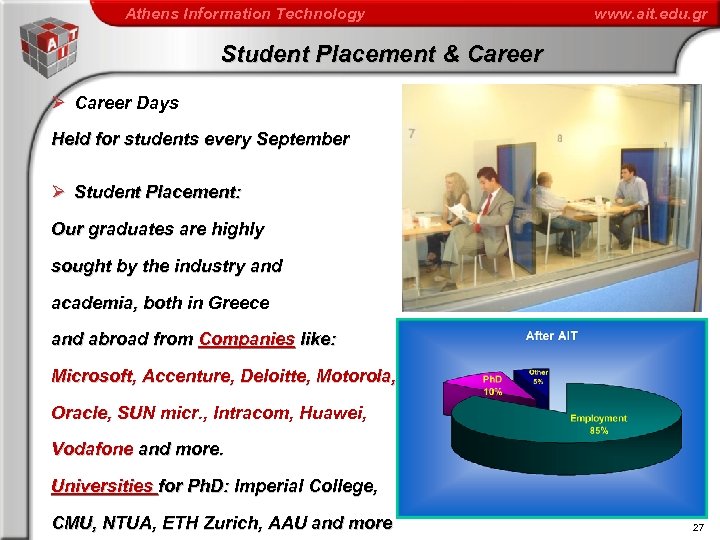 Athens Information Technology www.ait.edu.gr

AIT

Student Placement & Career

➢ Career Days

Held for students every September

➢ Student Placement:

Our graduates are highly sought by the industry and academia, both in Greece and abroad from Companies like:

Microsoft, Accenture, Deloitte, Motorola, Oracle, SUN micr., Intracom, Huawei, Vodafone and more.

Universities for PhD: Imperial College, CMU, NTUA, ETH Zurich, AAU and more

7

8

After AIT

PhD 10%

Other 5%

Employment 85%

27